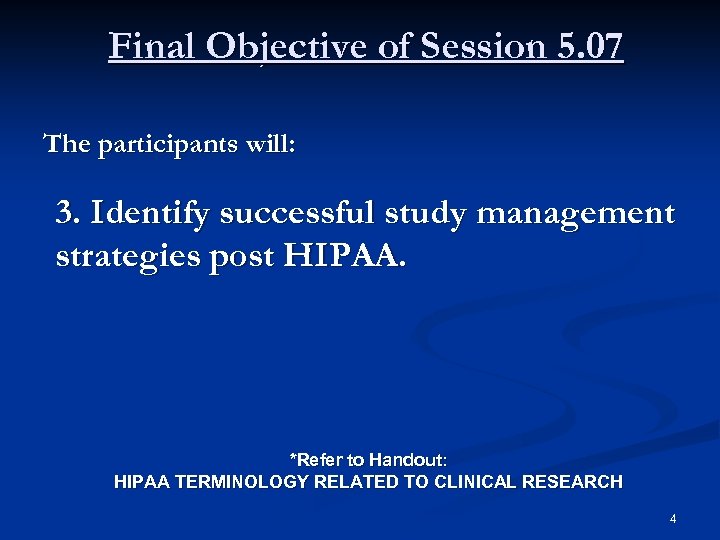 Final Objective of Session 5.07

The participants will:

3. Identify successful study management strategies post HIPAA.

*Refer to Handout:
HIPAA TERMINOLOGY RELATED TO CLINICAL RESEARCH

4